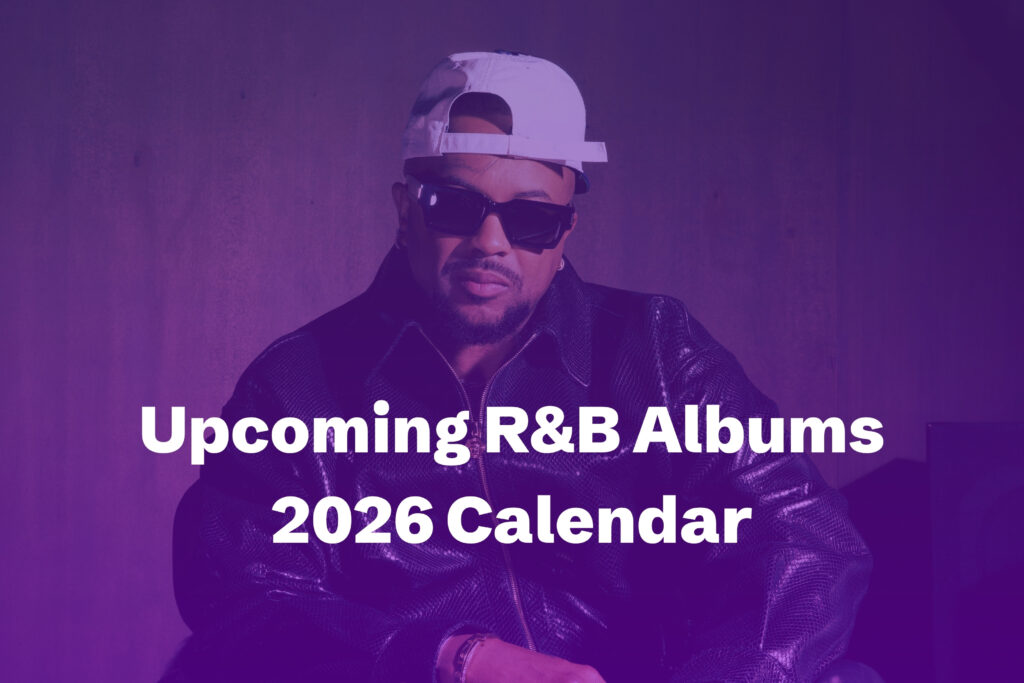 Upcoming R&B Albums
2026 Calendar